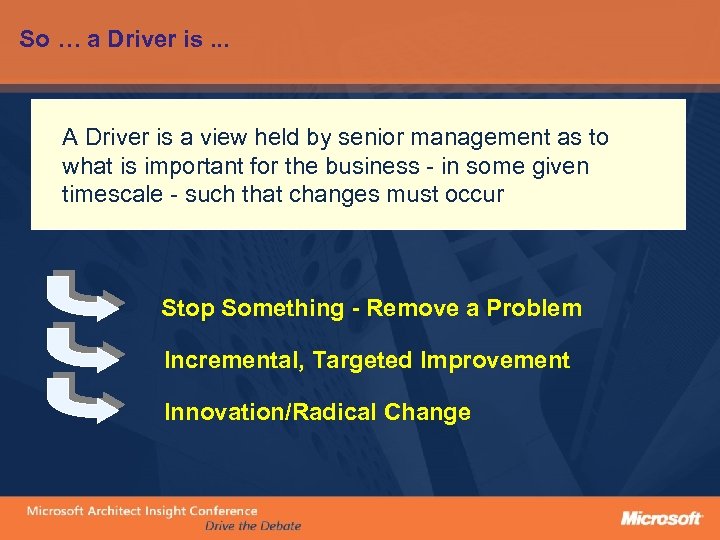 So … a Driver is ...

A Driver is a view held by senior management as to what is important for the business - in some given timescale - such that changes must occur

Stop Something - Remove a Problem

Incremental, Targeted Improvement

Innovation/Radical Change

Microsoft Architect Insight Conference
Drive the Debate

Microsoft